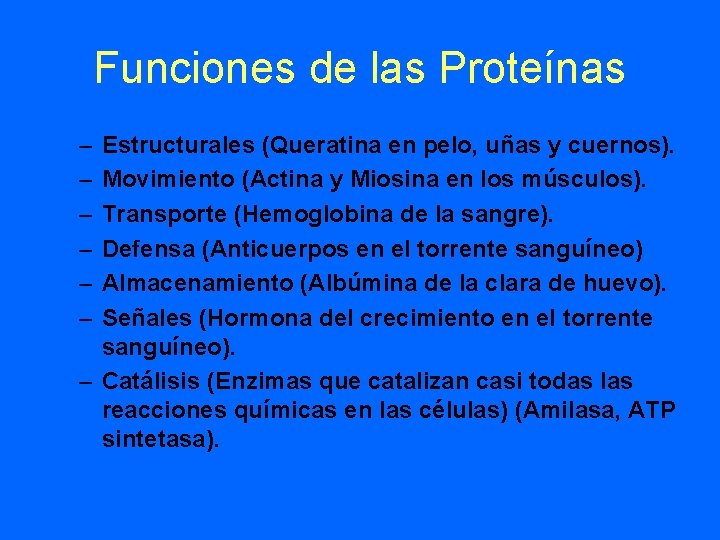 Funciones de las Proteínas

– Estructurales (Queratina en pelo, uñas y cuernos).
– Movimiento (Actina y Miosina en los músculos).
– Transporte (Hemoglobina de la sangre).
– Defensa (Anticuerpos en el torrente sanguíneo)
– Almacenamiento (Albúmina de la clara de huevo).
– Señales (Hormona del crecimiento en el torrente sanguíneo).
– Catálisis (Enzimas que catalizan casi todas las reacciones químicas en las células) (Amilasa, ATP sintetasa).